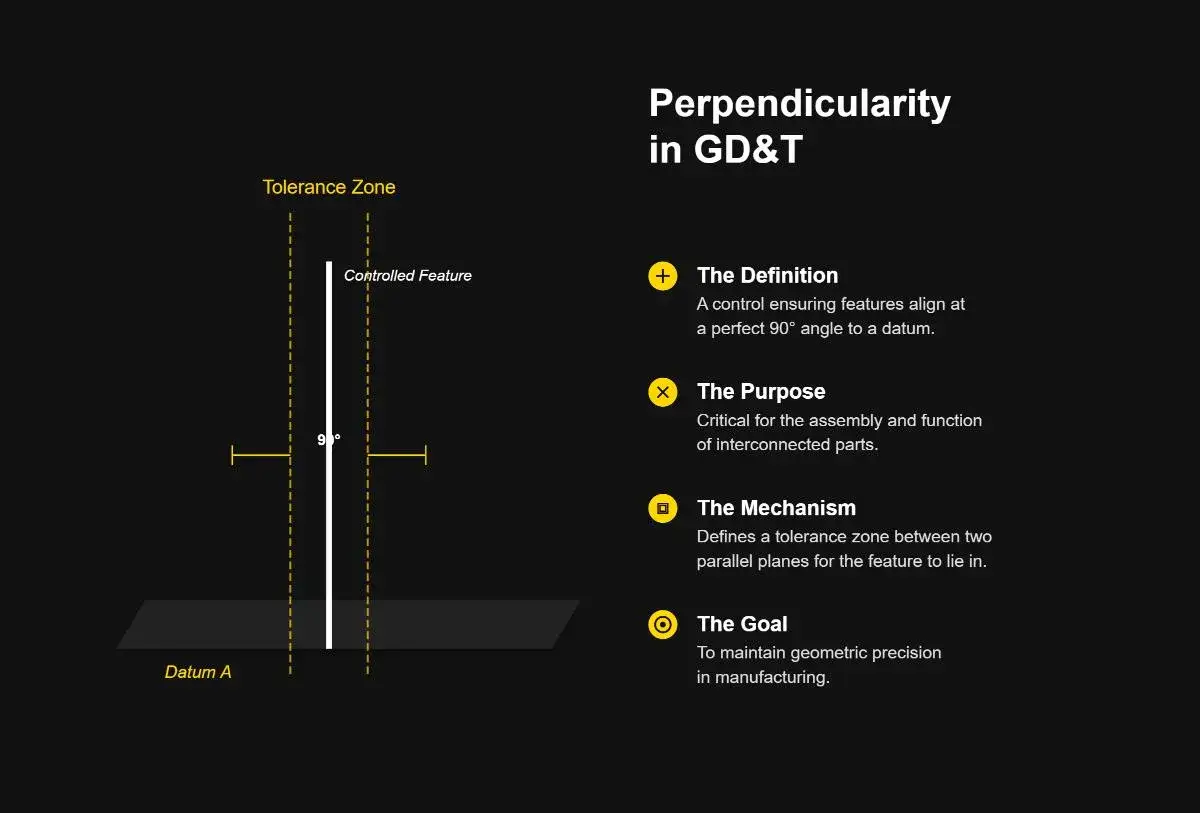 Tolerance Zone

Controlled Feature

90°

Datum A

Perpendicularity in GD&T

The Definition
A control ensuring features align at a perfect 90° angle to a datum.

The Purpose
Critical for the assembly and function of interconnected parts.

The Mechanism
Defines a tolerance zone between two parallel planes for the feature to lie in.

The Goal
To maintain geometric precision in manufacturing.